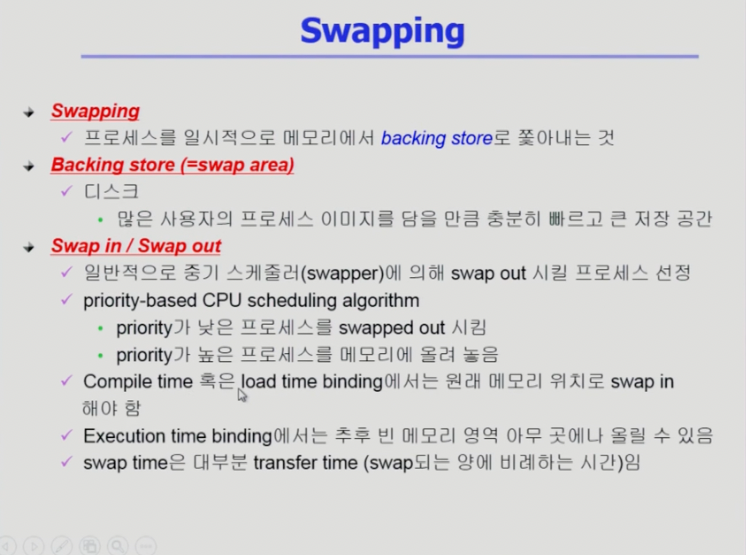 Swapping

Swapping
✓ 프로세스를 일시적으로 메모리에서 backing store로 쫓아내는 것

Backing store (=swap area)
✓ 디스크
• 많은 사용자의 프로세스 이미지를 담을 만큼 충분히 빠르고 큰 저장 공간

Swap in / Swap out
✓ 일반적으로 중기 스케줄러(swapper)에 의해 swap out 시킬 프로세스 선정
✓ priority-based CPU scheduling algorithm
• priority가 낮은 프로세스를 swapped out 시킴
• priority가 높은 프로세스를 메모리에 올려 놓음
✓ Compile time 혹은 load time binding에서는 원래 메모리 위치로 swap in 해야 함
✓ Execution time binding에서는 추후 빈 메모리 영역 아무 곳에나 올릴 수 있음
✓ swap time은 대부분 transfer time (swap되는 양에 비례하는 시간)임